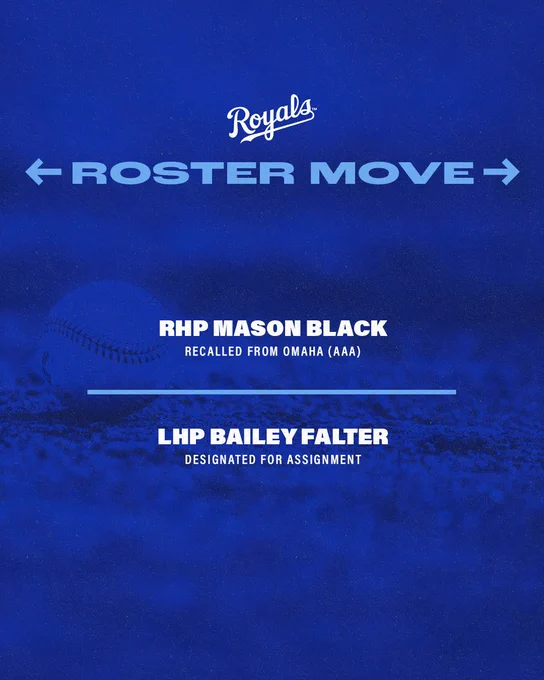 Royals

← ROSTER MOVE →

RHP MASON BLACK
RECALLED FROM OMAHA (AAA)

LHP BAILEY FALTER
DESIGNATED FOR ASSIGNMENT